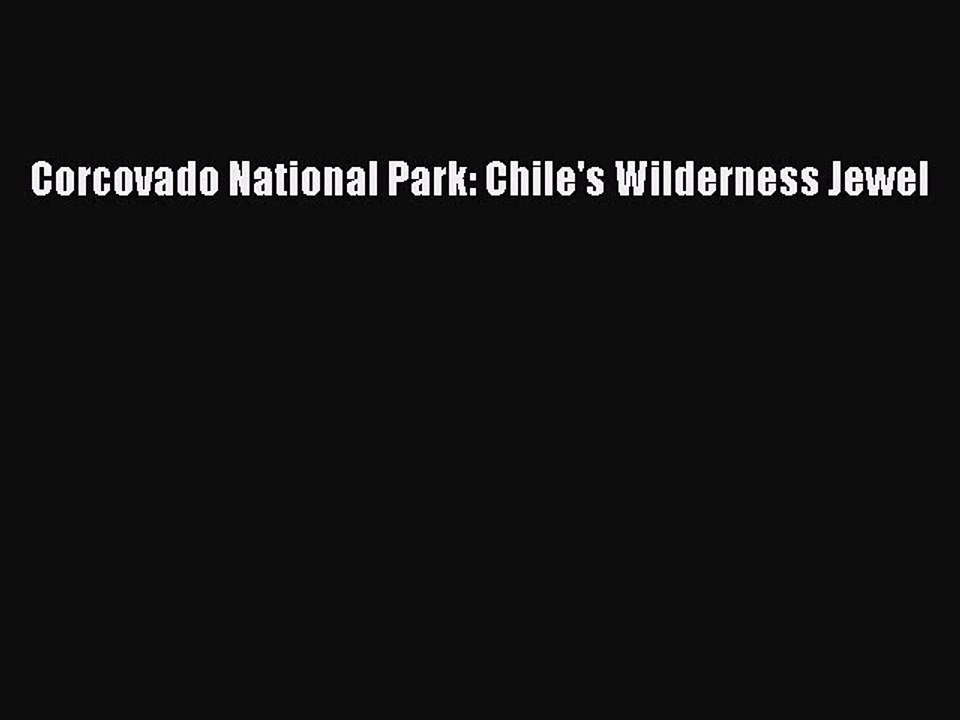 Corcovado National Park: Chile's Wilderness Jewel